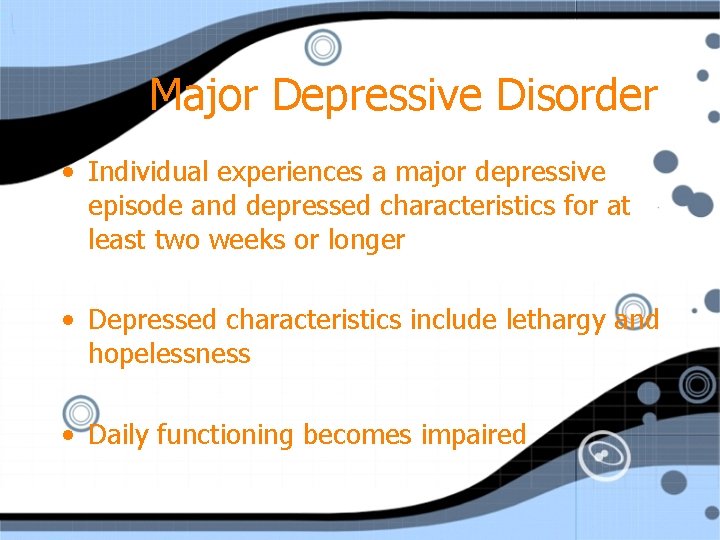 Major Depressive Disorder

• Individual experiences a major depressive episode and depressed characteristics for at least two weeks or longer

• Depressed characteristics include lethargy and hopelessness

• Daily functioning becomes impaired